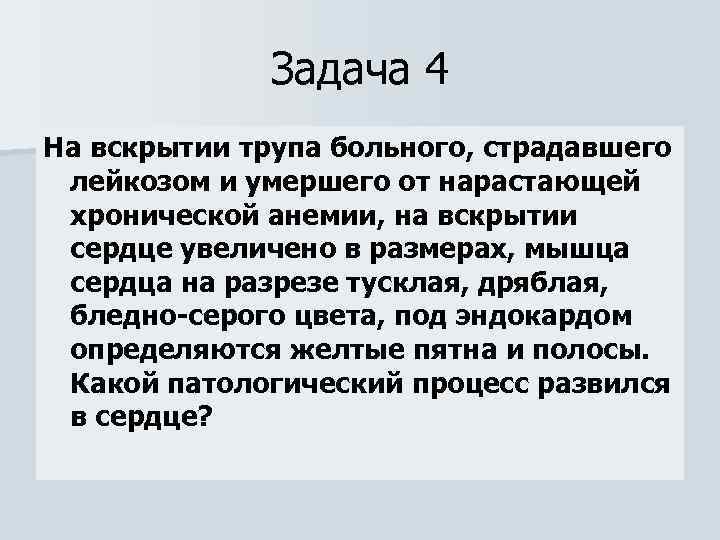 Задача 4

На вскрытии трупа больного, страдавшего лейкозом и умершего от нарастающей хронической анемии, на вскрытии сердце увеличено в размерах, мышца сердца на разрезе тусклая, дряблая, бледно-серого цвета, под эндокардом определяются желтые пятна и полосы. Какой патологический процесс развился в сердце?